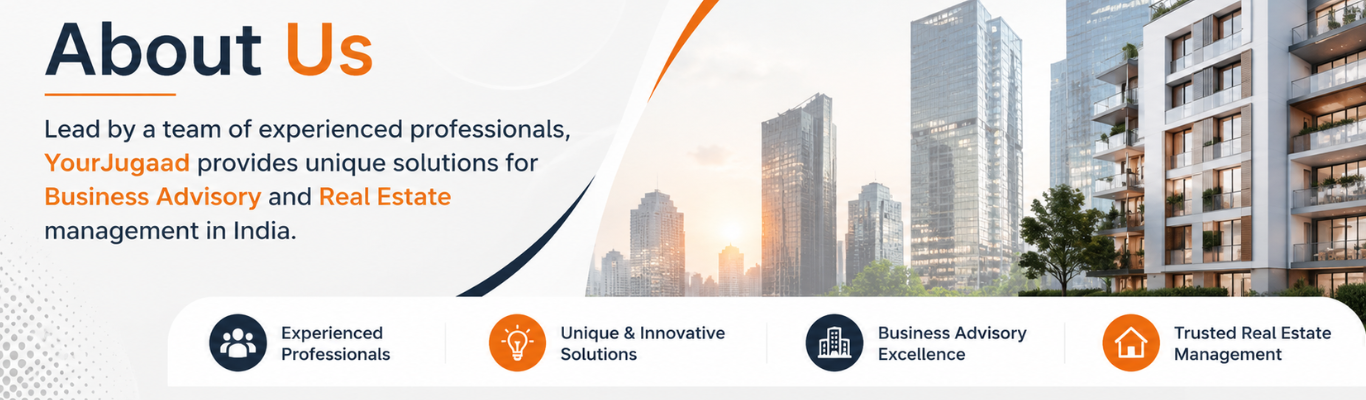 About Us

Lead by a team of experienced professionals, YourJugaad provides unique solutions for Business Advisory and Real Estate management in India.

Experienced Professionals

Unique & Innovative Solutions

Business Advisory Excellence

Trusted Real Estate Management